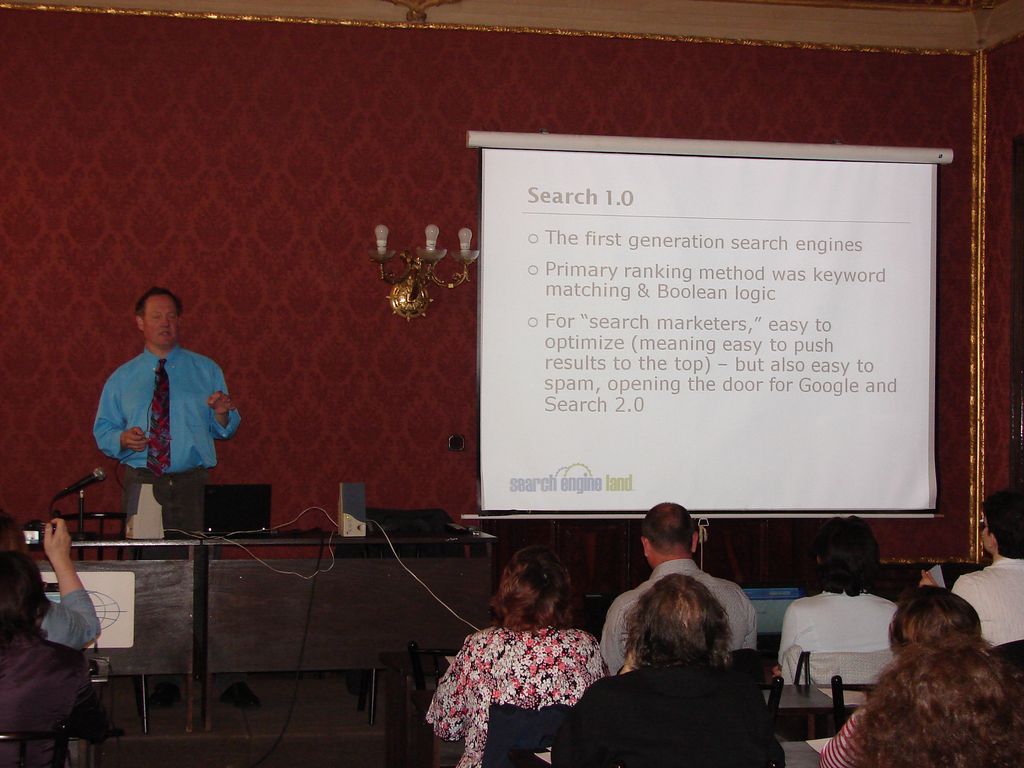 Search 1.0

○ The first generation search engines

○ Primary ranking method was keyword matching & Boolean logic

○ For "search marketers," easy to optimize (meaning easy to push results to the top) – but also easy to spam, opening the door for Google and Search 2.0

search engine land